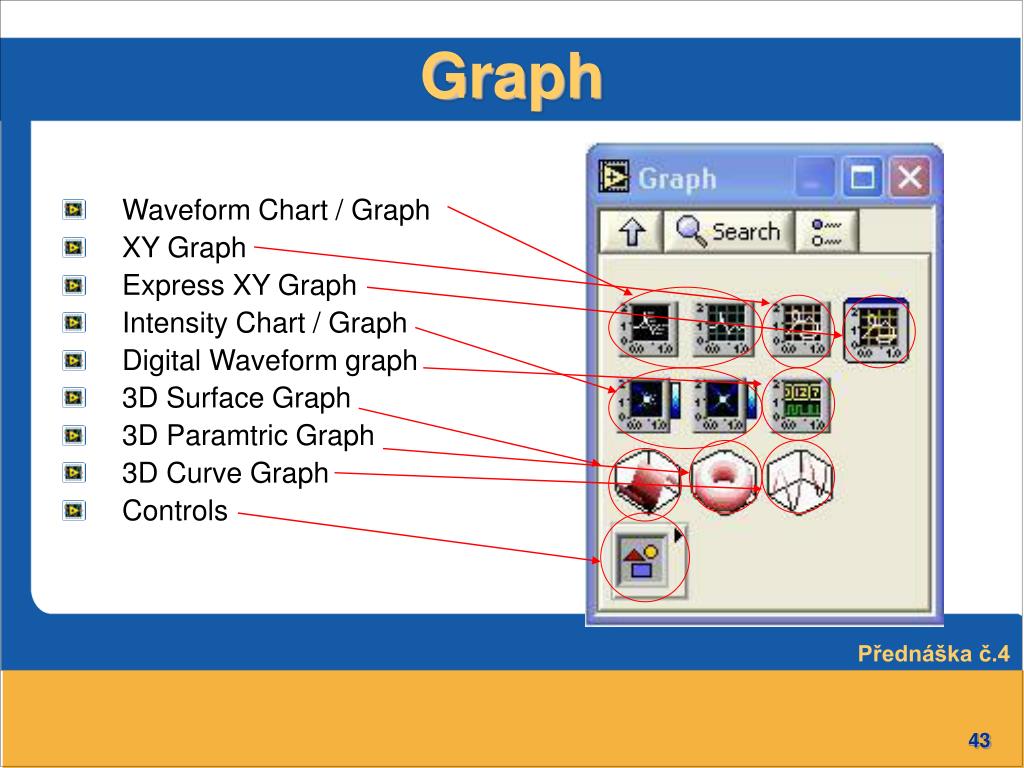 Graph

Waveform Chart / Graph
XY Graph
Express XY Graph
Intensity Chart / Graph
Digital Waveform graph
3D Surface Graph
3D Paramtric Graph
3D Curve Graph
Controls

Graph

Search

Přednáška č.4

43